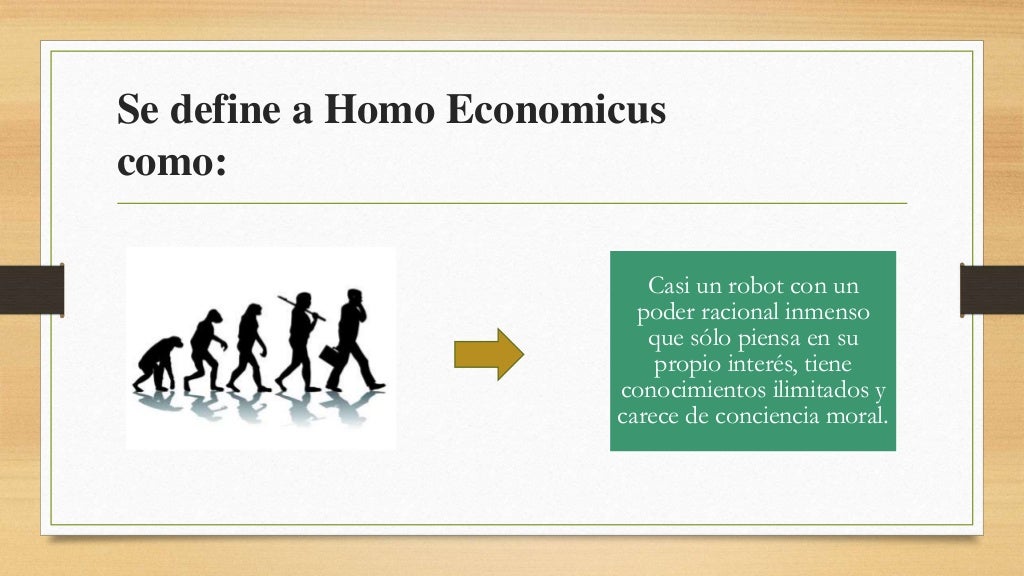 Se define a Homo Economicus como:

Casi un robot con un poder racional inmenso que sólo piensa en su propio interés, tiene conocimientos ilimitados y carece de conciencia moral.